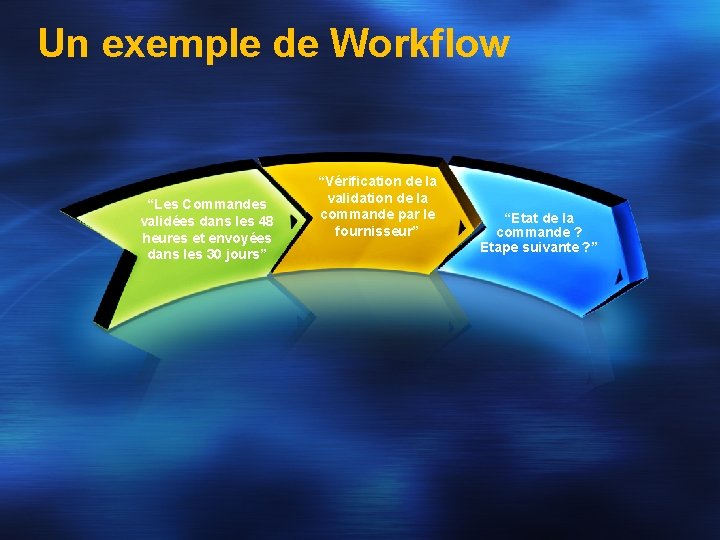 Un exemple de Workflow

“Les Commandes validées dans les 48 heures et envoyées dans les 30 jours”

“Vérification de la validation de la commande par le fournisseur”

“Etat de la commande ? Etape suivante ?”